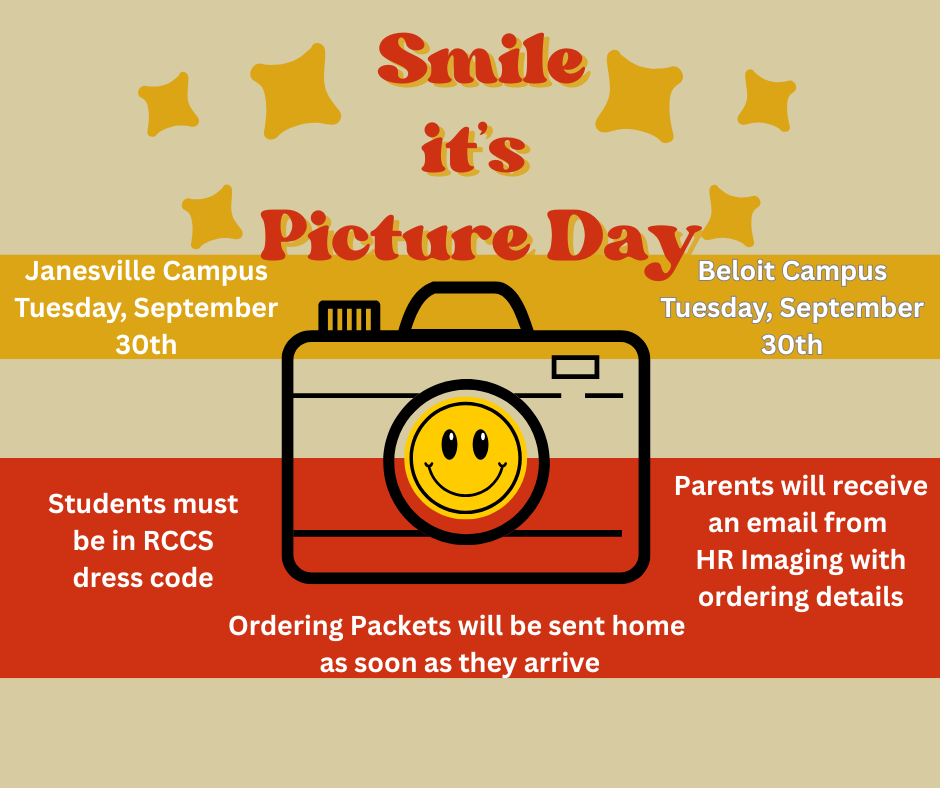 Smile it's Picture Day

Janesville Campus
Tuesday, September 30th

Beloit Campus
Tuesday, September 30th

Students must be in RCCS dress code

Parents will receive an email from HR Imaging with ordering details

Ordering Packets will be sent home as soon as they arrive